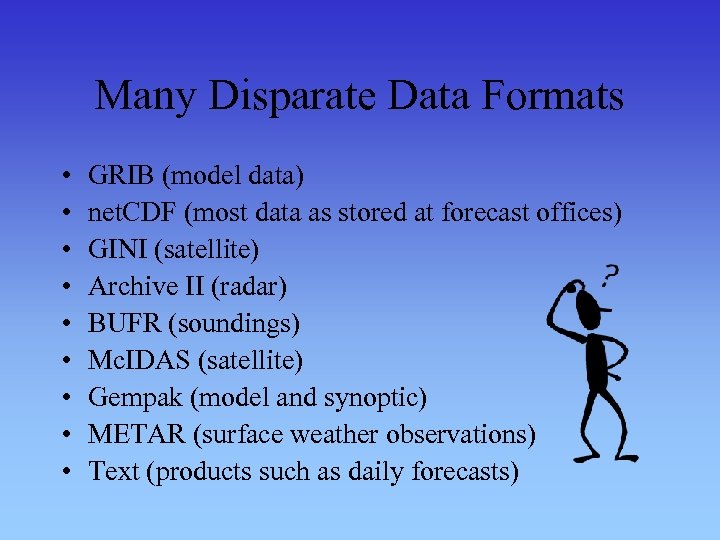 Many Disparate Data Formats

• GRIB (model data)
• netCDF (most data as stored at forecast offices)
• GINI (satellite)
• Archive II (radar)
• BUFR (soundings)
• McIDAS (satellite)
• Gempak (model and synoptic)
• METAR (surface weather observations)
• Text (products such as daily forecasts)

?